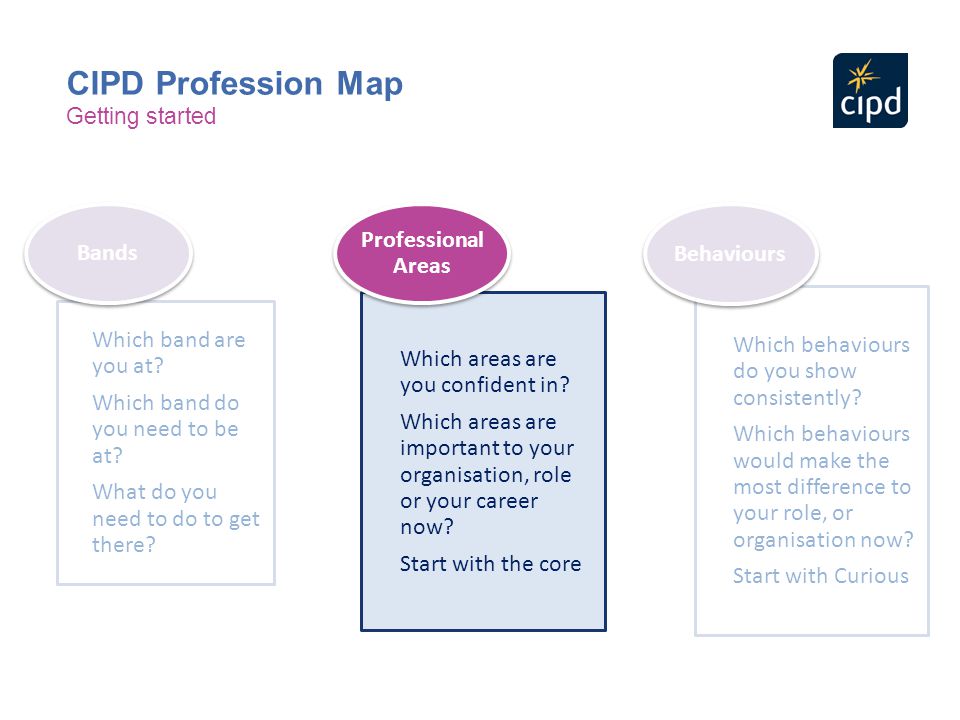 CIPD Profession Map
Getting started

cipd

Bands

Which band are you at?

Which band do you need to be at?

What do you need to do to get there?

Professional Areas

Which areas are you confident in?

Which areas are important to your organisation, role or your career now?

Start with the core

Behaviours

Which behaviours do you show consistently?

Which behaviours would make the most difference to your role, or organisation now?

Start with Curious